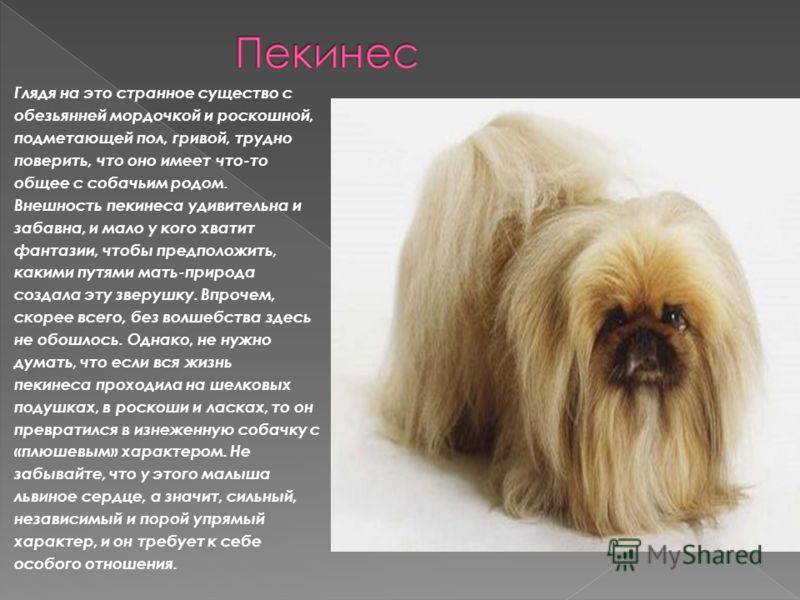 Пекинес

Глядя на это странное существо с обезьянней мордочкой и роскошной, подметающей пол, гривой, трудно поверить, что оно имеет что-то общее с собачьим родом. Внешность пекинеса удивительна и забавна, и мало у кого хватит фантазии, чтобы предположить, какими путями мать-природа создала эту зверушку. Впрочем, скорее всего, без волшебства здесь не обошлось. Однако, не нужно думать, что если вся жизнь пекинеса проходила на шелковых подушках, в роскоши и ласках, то он превратился в изнеженную собачку с «плюшевым» характером. Не забывайте, что у этого малыша львиное сердце, а значит, сильный, независимый и порой упрямый характер, и он требует к себе особого отношения.

MyShared